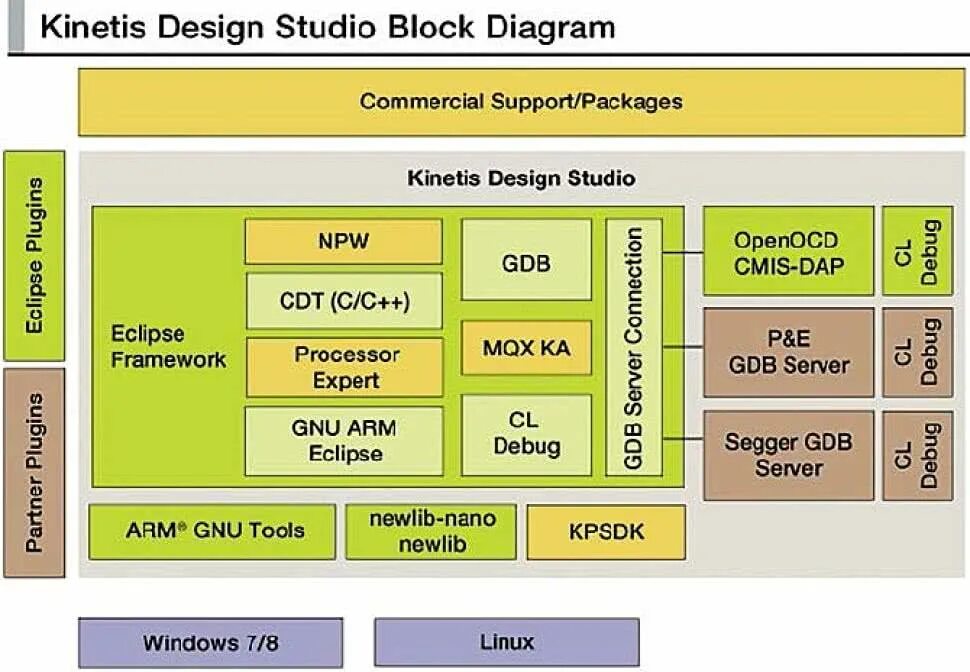 Kinetis Design Studio Block Diagram

Commercial Support/Packages

Eclipse Plugins

Partner Plugins

Kinetis Design Studio

Eclipse Framework

NPW

CDT (C/C++)

Processor Expert

GNU ARM Eclipse

GDB

MQX KA

CL Debug

GDB Server Connection

OpenOCD CMIS-DAP

CL Debug

P&E GDB Server

CL Debug

Segger GDB Server

CL Debug

ARM® GNU Tools

newlib-nano newlib

KPSDK

Windows 7/8

Linux